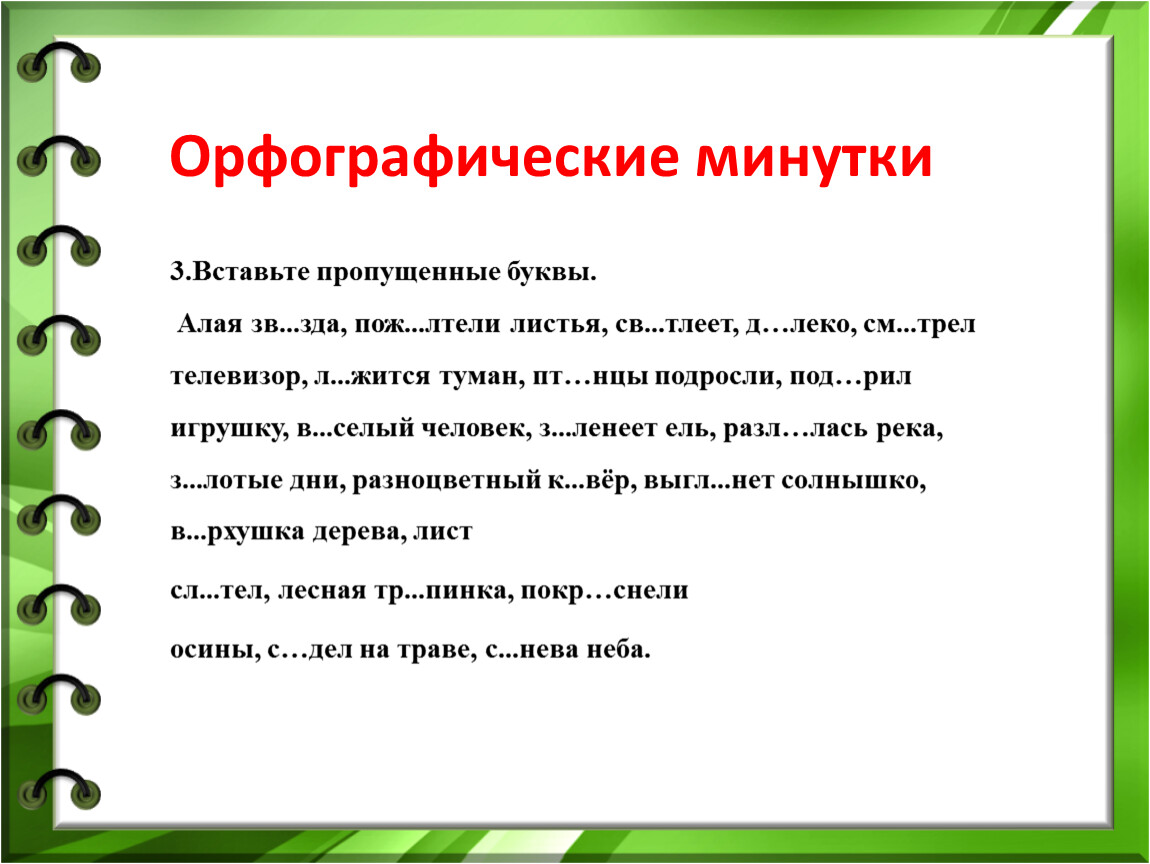 Орфографические минутки

3.Вставьте пропущенные буквы.

Алая зв...зда, пож...лтели листья, св...тлеет, д…леко, см...трел телевизор, л...жится туман, пт…нцы подросли, под…рил игрушку, в...селый человек, з...ленеет ель, разл…лась река, з...лотые дни, разноцветный к...вёр, выгл...нет солнышко, в...рхушка дерева, лист

сл...тел, лесная тр...пинка, покр…снели

осины, с…дел на траве, с...нева неба.